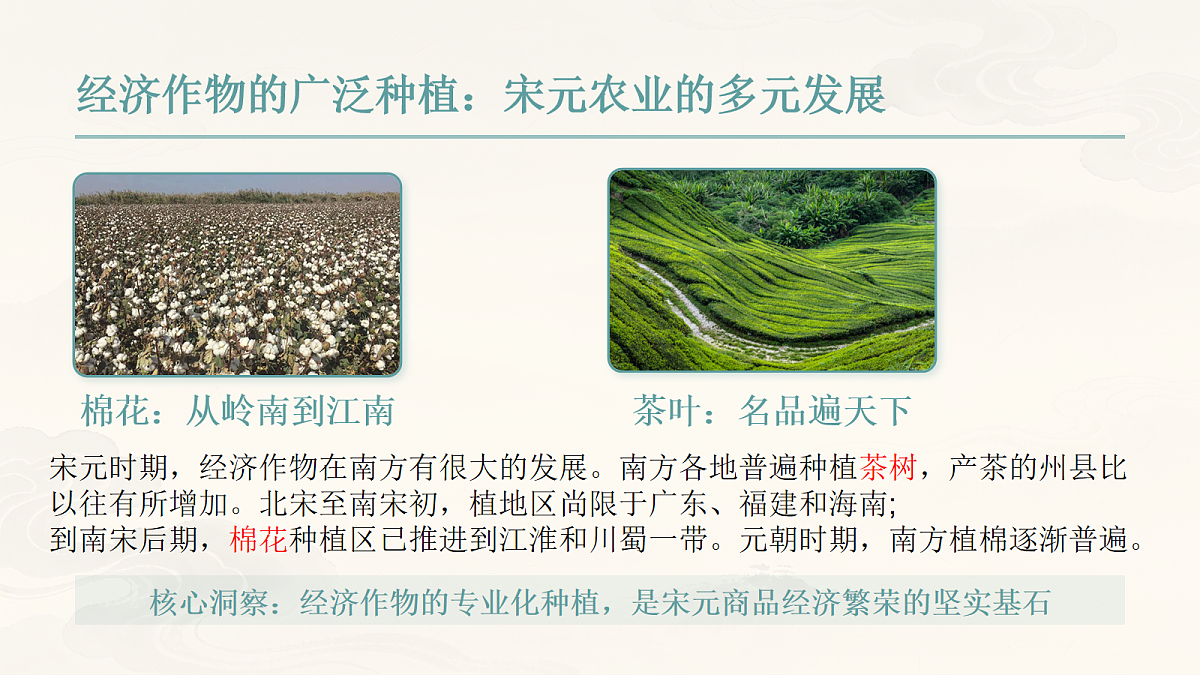 经济作物的广泛种植：宋元农业的多元发展

棉花：从岭南到江南

茶叶：名品遍天下

宋元时期，经济作物在南方有很大的发展。南方各地普遍种植茶树，产茶的州县比以往有所增加。北宋至南宋初，植地区尚限于广东、福建和海南;
到南宋后期，棉花种植区已推进到江淮和川蜀一带。元朝时期，南方植棉逐渐普遍。

核心洞察：经济作物的专业化种植，是宋元商品经济繁荣的坚实基石